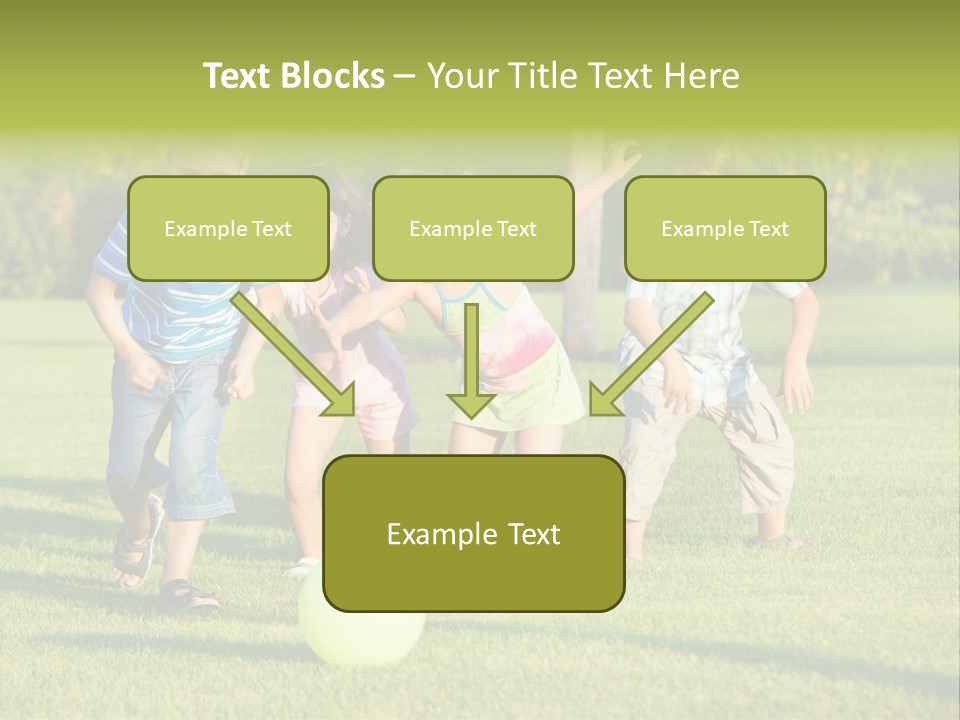 Text Blocks – Your Title Text Here

Example Text

Example Text

Example Text

Example Text